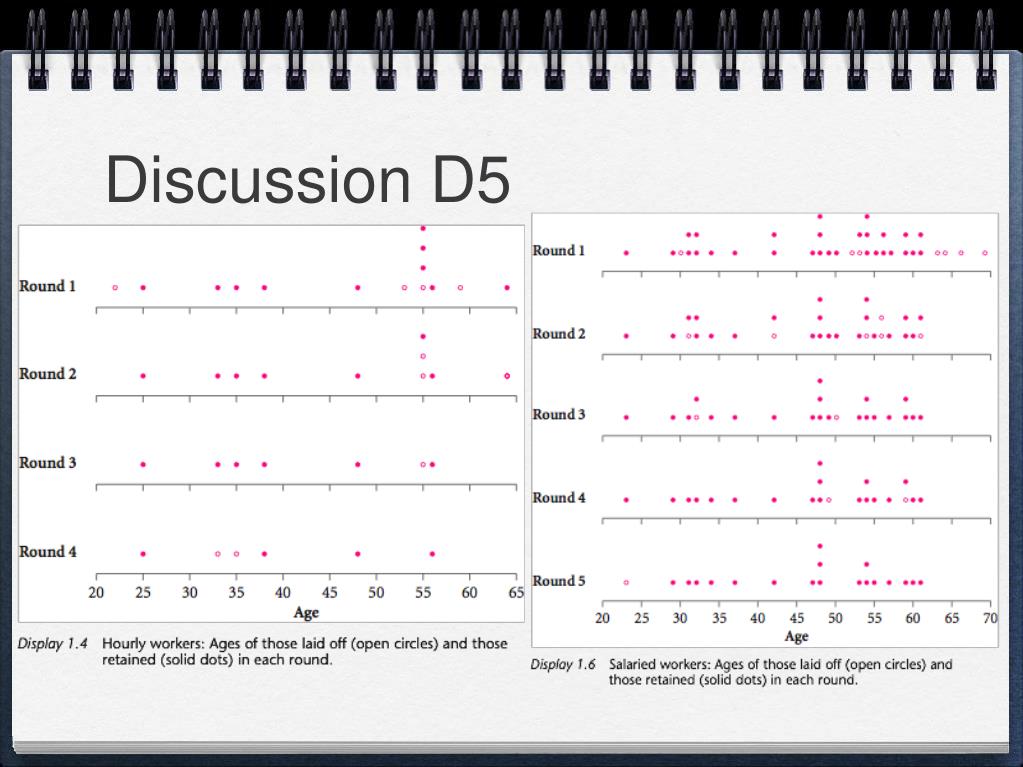 Discussion D5

Round 1

Round 2

Round 3

Round 4

20 25 30 35 40 45 50 55 60 65

Age

Display 1.4 Hourly workers: Ages of those laid off (open circles) and those retained (solid dots) in each round.

Round 1

Round 2

Round 3

Round 4

Round 5

20 25 30 35 40 45 50 55 60 65 70

Age

Display 1.6 Salaried workers: Ages of those laid off (open circles) and those retained (solid dots) in each round.